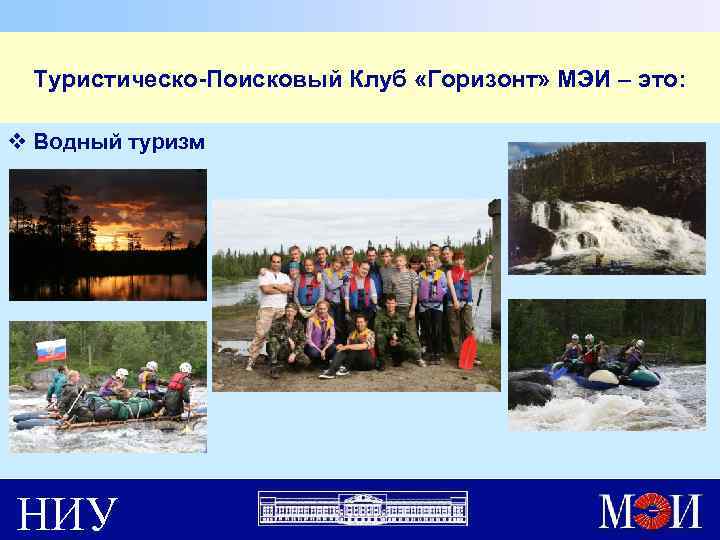 Туристическо-Поисковый Клуб «Горизонт» МЭИ – это:

❖ Водный туризм

НИУ

МЭИ